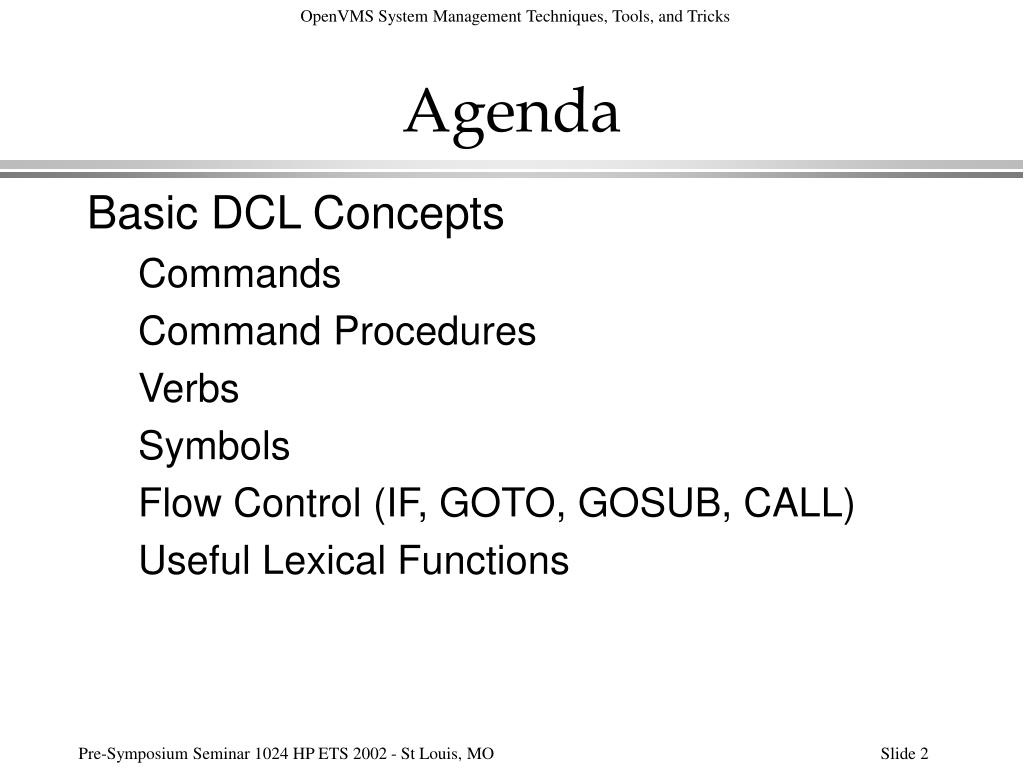 OpenVMS System Management Techniques, Tools, and Tricks

Agenda

Basic DCL Concepts

Commands

Command Procedures

Verbs

Symbols

Flow Control (IF, GOTO, GOSUB, CALL)

Useful Lexical Functions

Pre-Symposium Seminar 1024 HP ETS 2002 - St Louis, MO

Slide 2